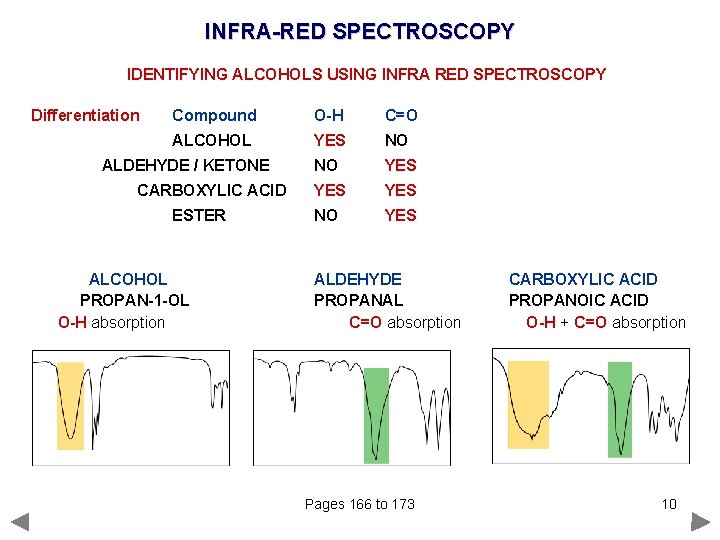 INFRA-RED SPECTROSCOPY

IDENTIFYING ALCOHOLS USING INFRA RED SPECTROSCOPY

| Differentiation | Compound | O-H | C=O |
|---|---|---|---|
| | ALCOHOL | YES | NO |
| | ALDEHYDE / KETONE | NO | YES |
| | CARBOXYLIC ACID | YES | YES |
| | ESTER | NO | YES |

ALCOHOL
PROPAN-1-OL
O-H absorption

ALDEHYDE
PROPANAL
C=O absorption

CARBOXYLIC ACID
PROPANOIC ACID
O-H + C=O absorption

Pages 166 to 173

10